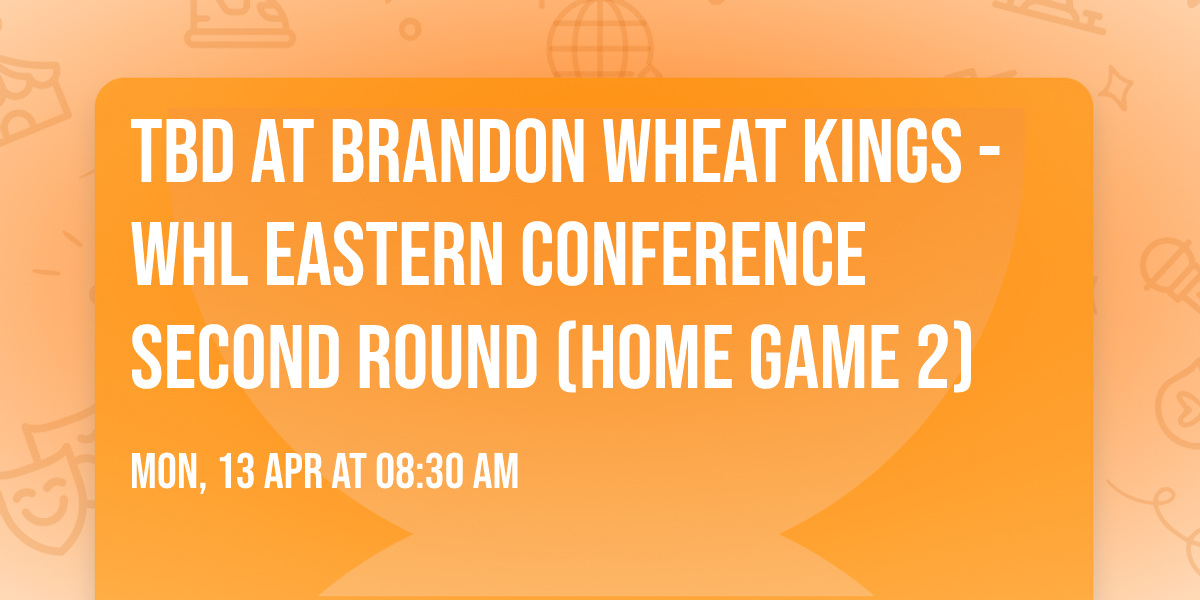 TBD AT BRANDON WHEAT KINGS - WHL EASTERN CONFERENCE SECOND ROUND (HOME GAME 2)

MON, 13 APR AT 08:30 AM